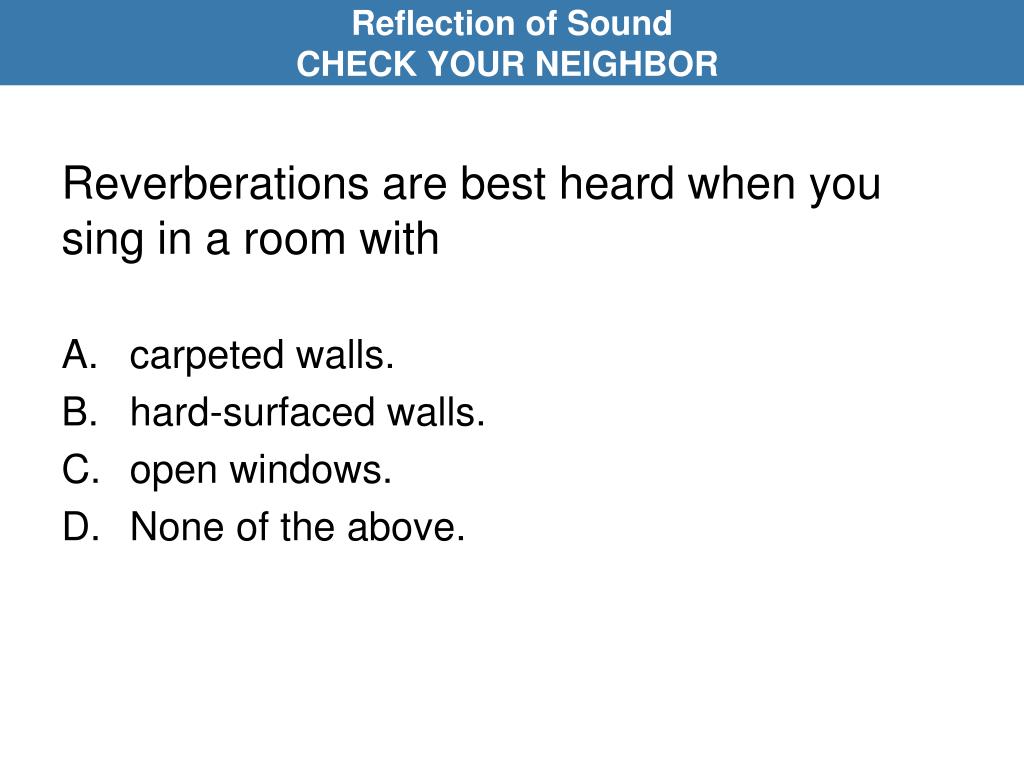 Reflection of Sound
CHECK YOUR NEIGHBOR

Reverberations are best heard when you sing in a room with

A. carpeted walls.
B. hard-surfaced walls.
C. open windows.
D. None of the above.